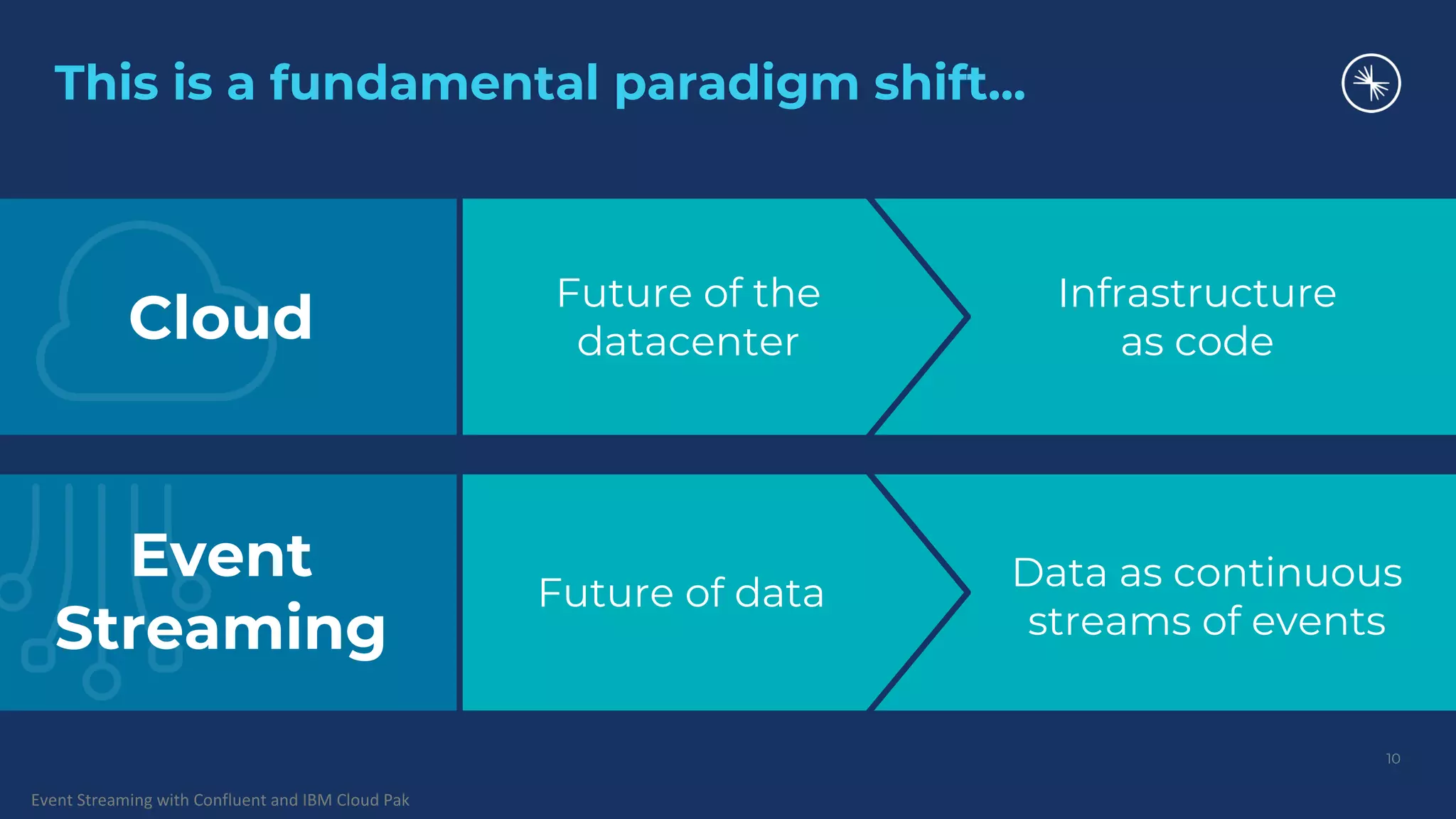 This is a fundamental paradigm shift...

Cloud

Future of the datacenter

Infrastructure as code

Event Streaming

Future of data

Data as continuous streams of events

10

Event Streaming with Confluent and IBM Cloud Pak